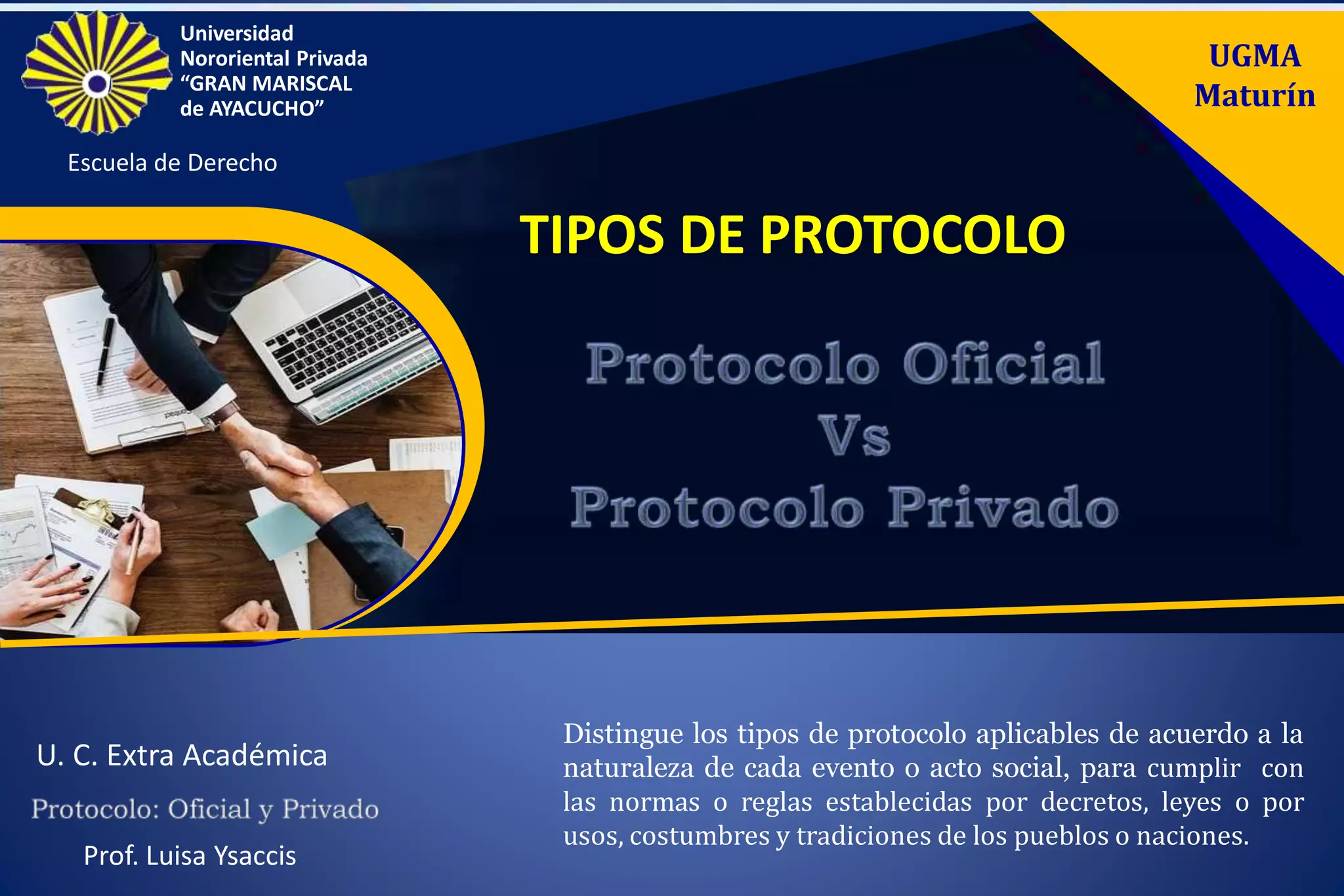 Universidad Nororiental Privada “GRAN MARISCAL de AYACUCHO”

Escuela de Derecho

UGMA
Maturín

TIPOS DE PROTOCOLO

Protocolo Oficial
Vs
Protocolo Privado

U. C. Extra Académica

Protocolo: Oficial y Privado

Prof. Luisa Ysaccis

Distingue los tipos de protocolo aplicables de acuerdo a la naturaleza de cada evento o acto social, para cumplir con las normas o reglas establecidas por decretos, leyes o por usos, costumbres y tradiciones de los pueblos o naciones.